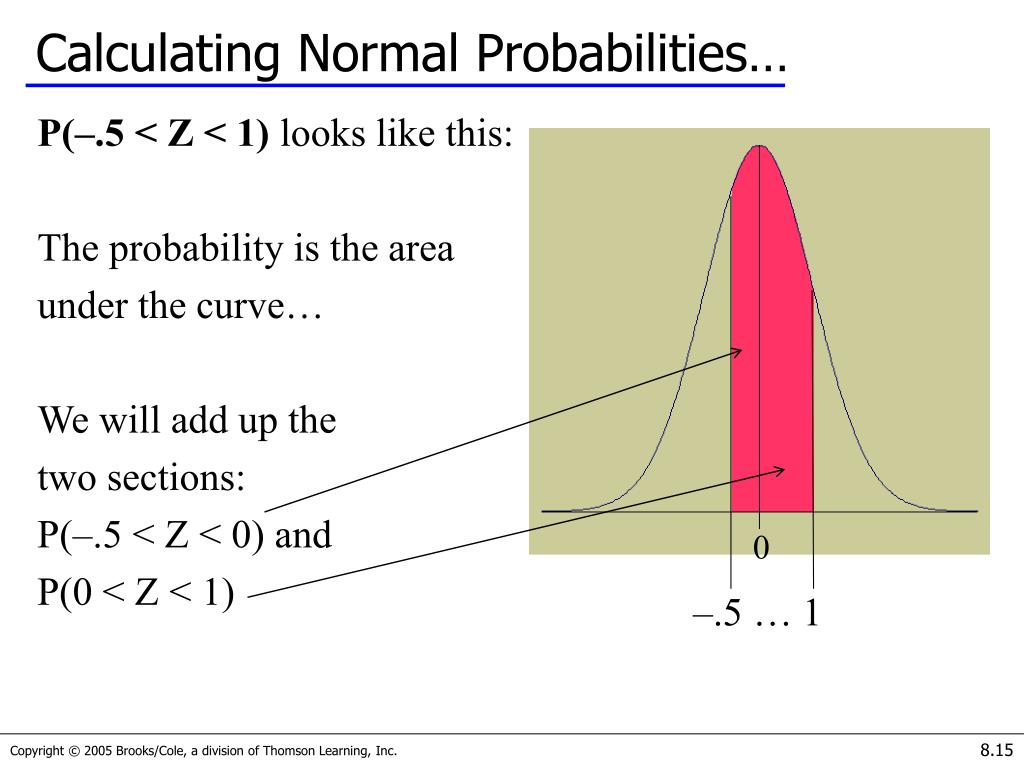 Calculating Normal Probabilities…

P(–.5 < Z < 1) looks like this:

The probability is the area under the curve…

We will add up the two sections:
P(–.5 < Z < 0) and
P(0 < Z < 1)

0

–.5 … 1

Copyright © 2005 Brooks/Cole, a division of Thomson Learning, Inc.

8.15